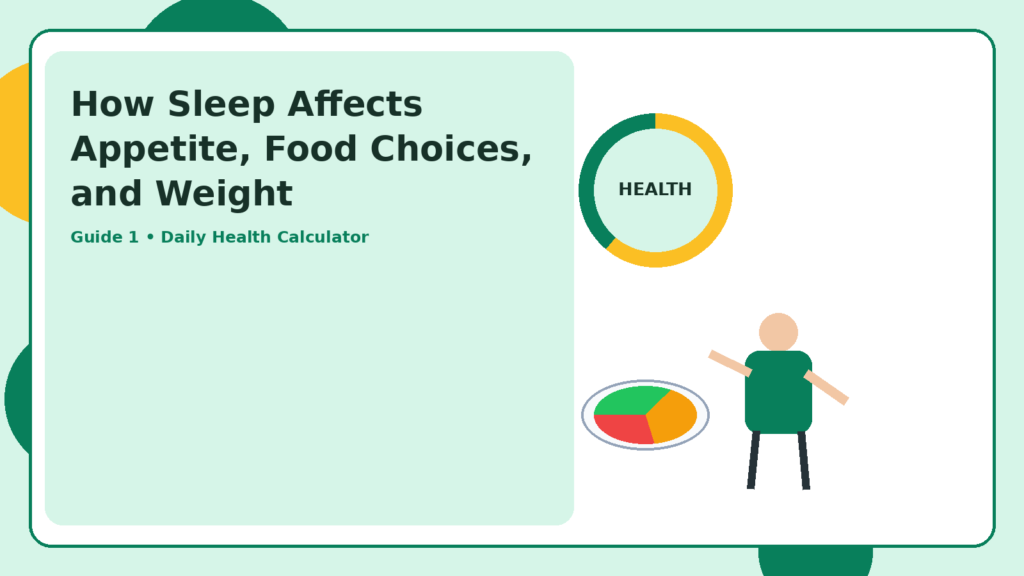 How Sleep Affects Appetite, Food Choices, and Weight

Guide 1 • Daily Health Calculator

HEALTH